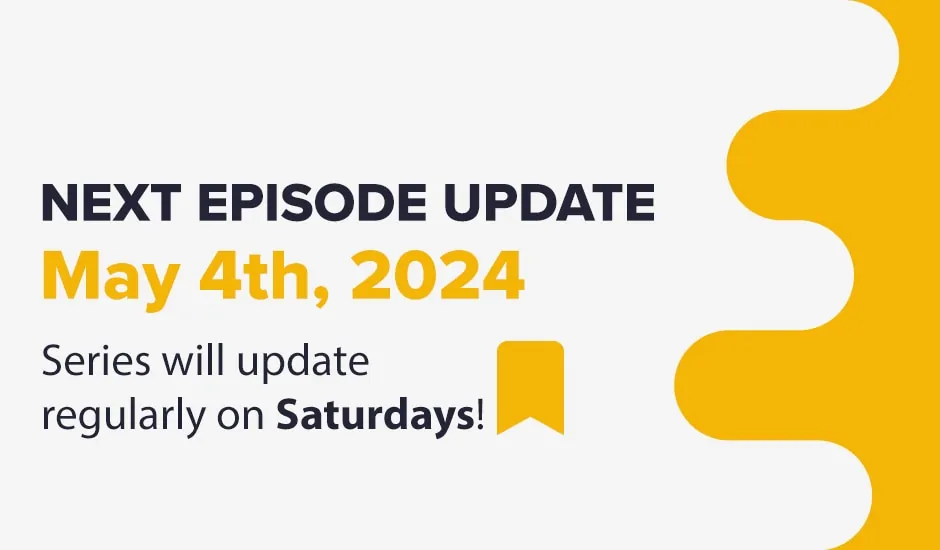 NEXT EPISODE UPDATE
May 4th, 2024

Series will update regularly on Saturdays!